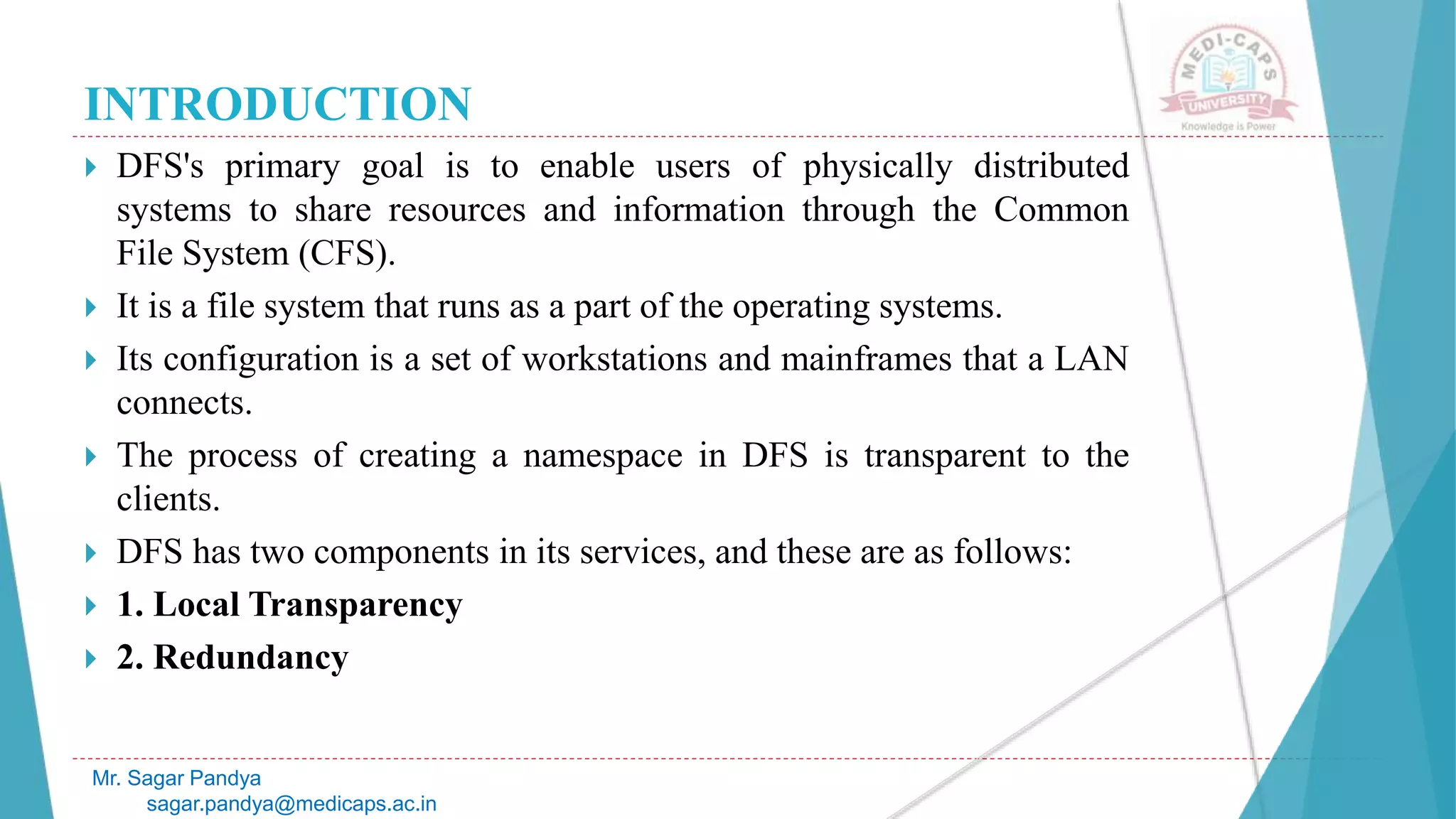 INTRODUCTION

MEDI-CAPS UNIVERSITY
Knowledge is Power

DFS's primary goal is to enable users of physically distributed systems to share resources and information through the Common File System (CFS).

It is a file system that runs as a part of the operating systems.

Its configuration is a set of workstations and mainframes that a LAN connects.

The process of creating a namespace in DFS is transparent to the clients.

DFS has two components in its services, and these are as follows:

1. Local Transparency

2. Redundancy

Mr. Sagar Pandya
sagar.pandya@medicaps.ac.in